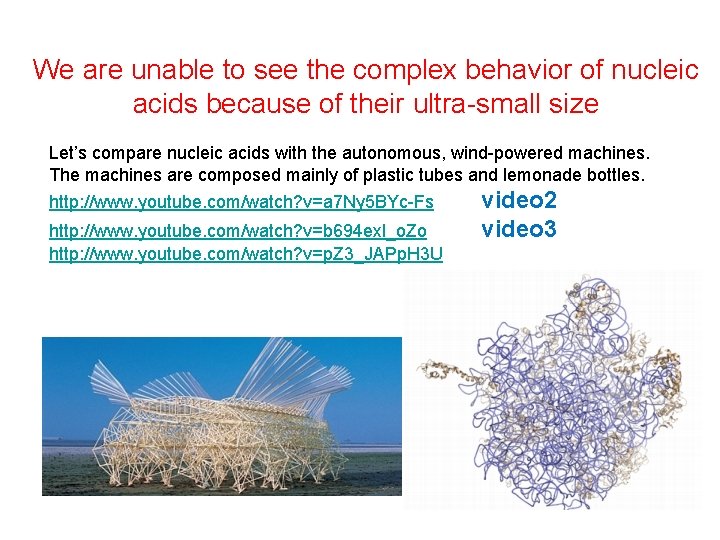 We are unable to see the complex behavior of nucleic acids because of their ultra-small size

Let's compare nucleic acids with the autonomous, wind-powered machines. The machines are composed mainly of plastic tubes and lemonade bottles.

http://www.youtube.com/watch?v=a7Ny5BYc-Fs video2
http://www.youtube.com/watch?v=b694exl_oZo video3
http://www.youtube.com/watch?v=pZ3_JAPpH3U